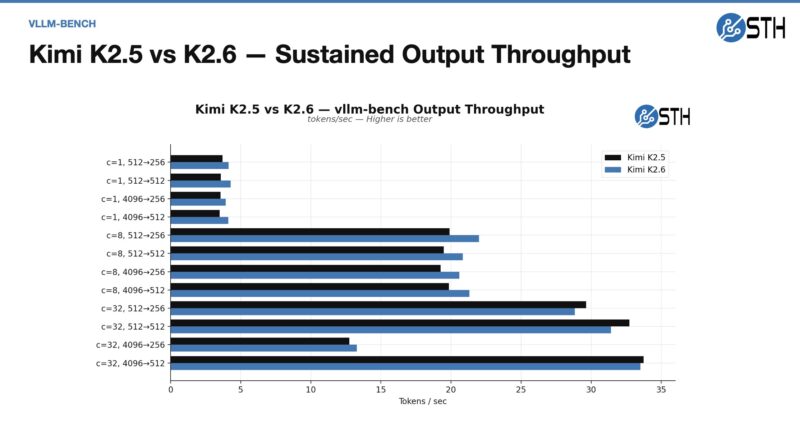 VLLM-BENCH

STH

Kimi K2.5 vs K2.6 — Sustained Output Throughput

Kimi K2.5 vs K2.6 — vllm-bench Output Throughput
tokens/sec — Higher is better

STH

Kimi K2.5
Kimi K2.6

c=1, 512→256
c=1, 512→512
c=1, 4096→256
c=1, 4096→512
c=8, 512→256
c=8, 512→512
c=8, 4096→256
c=8, 4096→512
c=32, 512→256
c=32, 512→512
c=32, 4096→256
c=32, 4096→512

0 5 10 15 20 25 30 35
Tokens / sec